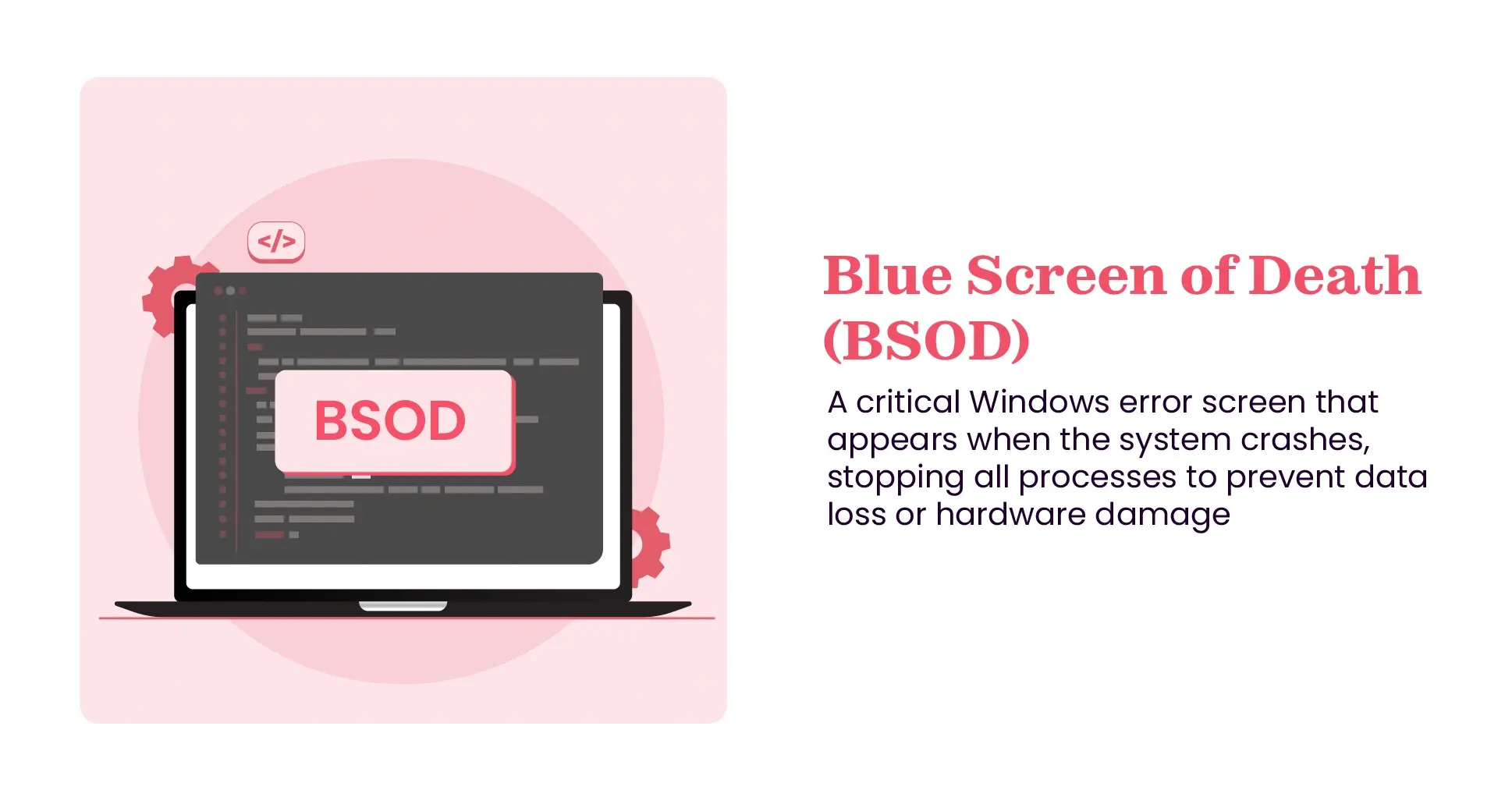 </>

BSOD

Blue Screen of Death (BSOD)

A critical Windows error screen that appears when the system crashes, stopping all processes to prevent data loss or hardware damage